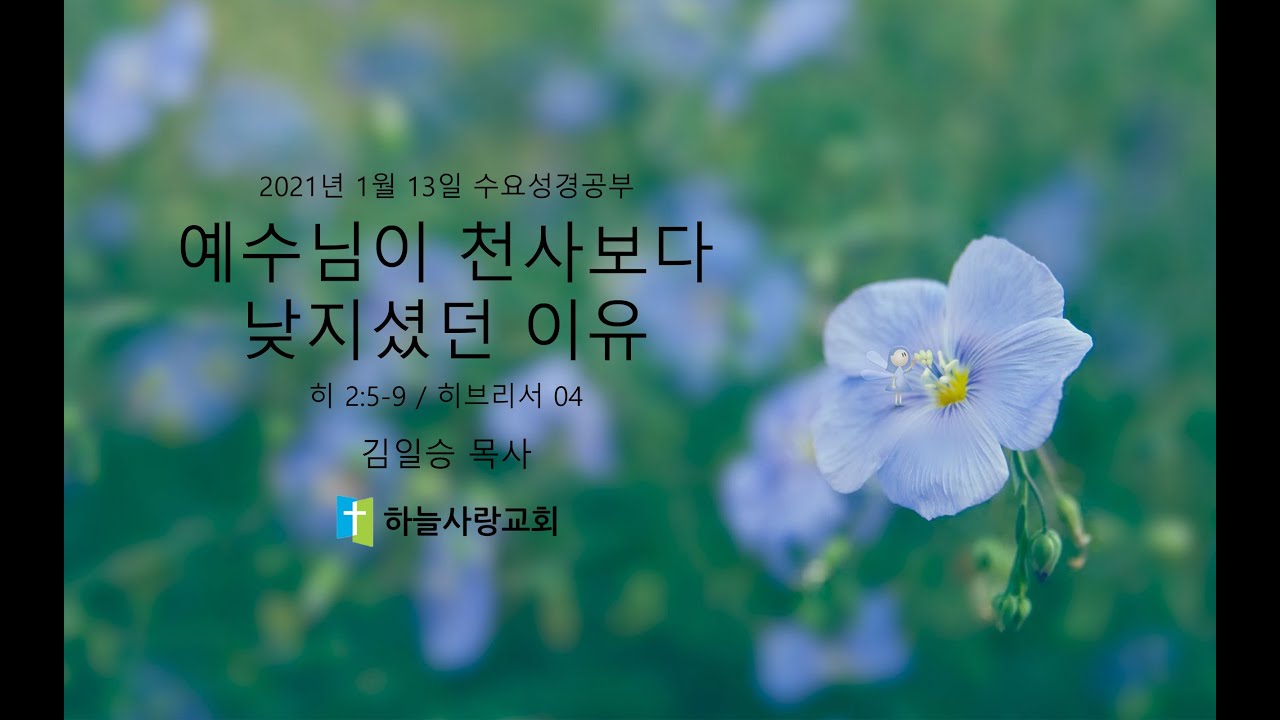 2021년 1월 13일 수요성경공부

예수님이 천사보다 낮지셨던 이유

히 2:5-9 / 히브리서 04

김일승 목사

하늘사랑교회